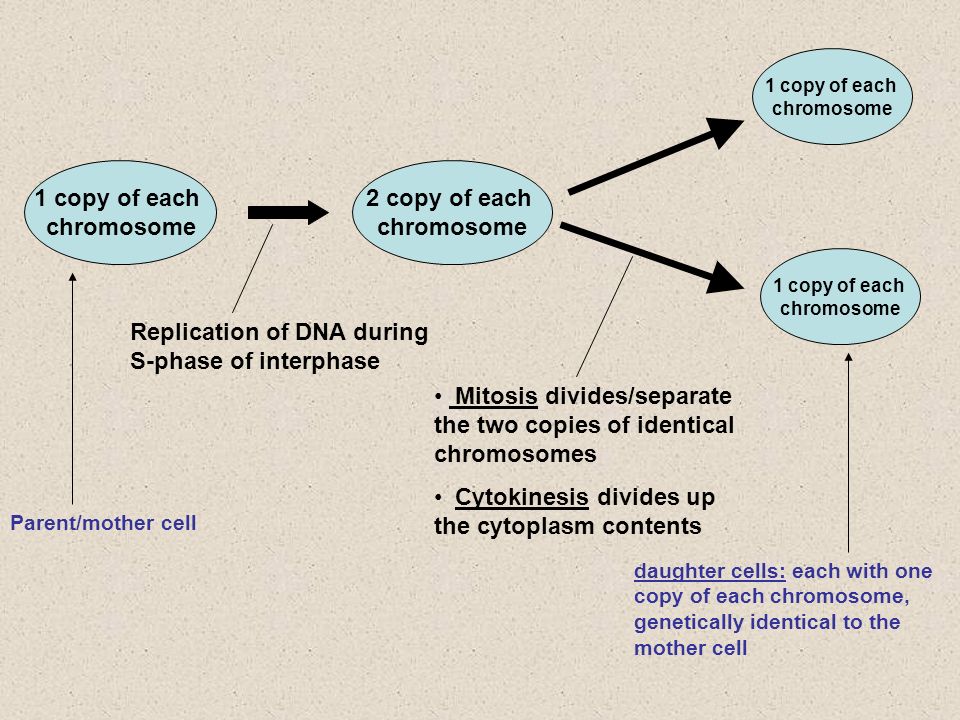 1 copy of each chromosome

2 copy of each chromosome

1 copy of each chromosome

1 copy of each chromosome

Replication of DNA during S-phase of interphase

• Mitosis divides/separate the two copies of identical chromosomes

• Cytokinesis divides up the cytoplasm contents

Parent/mother cell

daughter cells: each with one copy of each chromosome, genetically identical to the mother cell